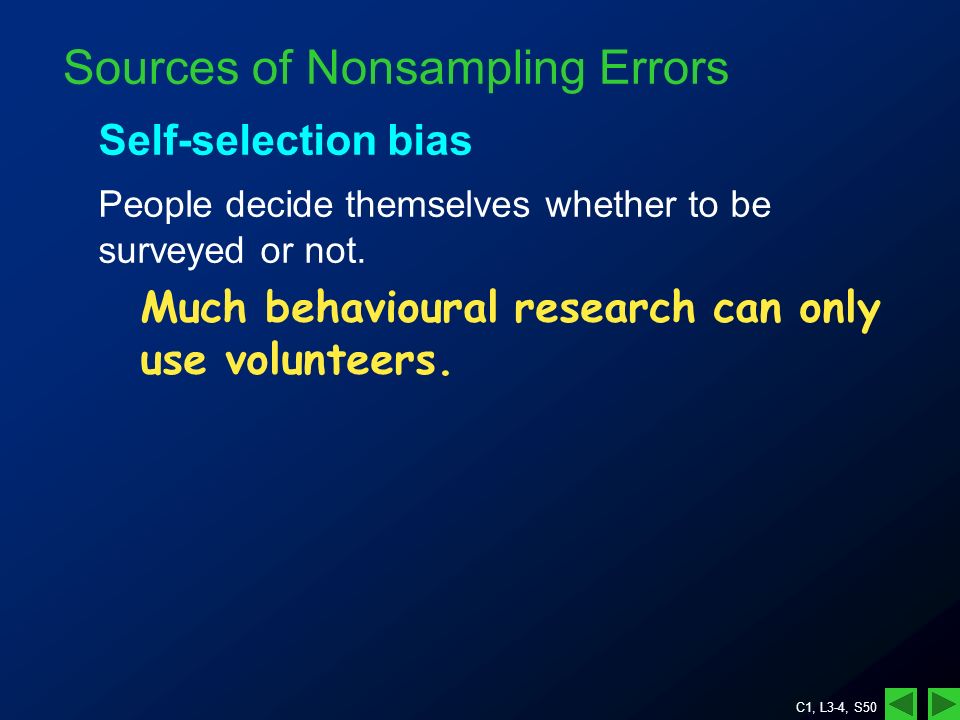 Sources of Nonsampling Errors

Self-selection bias

People decide themselves whether to be surveyed or not.

Much behavioural research can only use volunteers.

C1, L3-4, S50